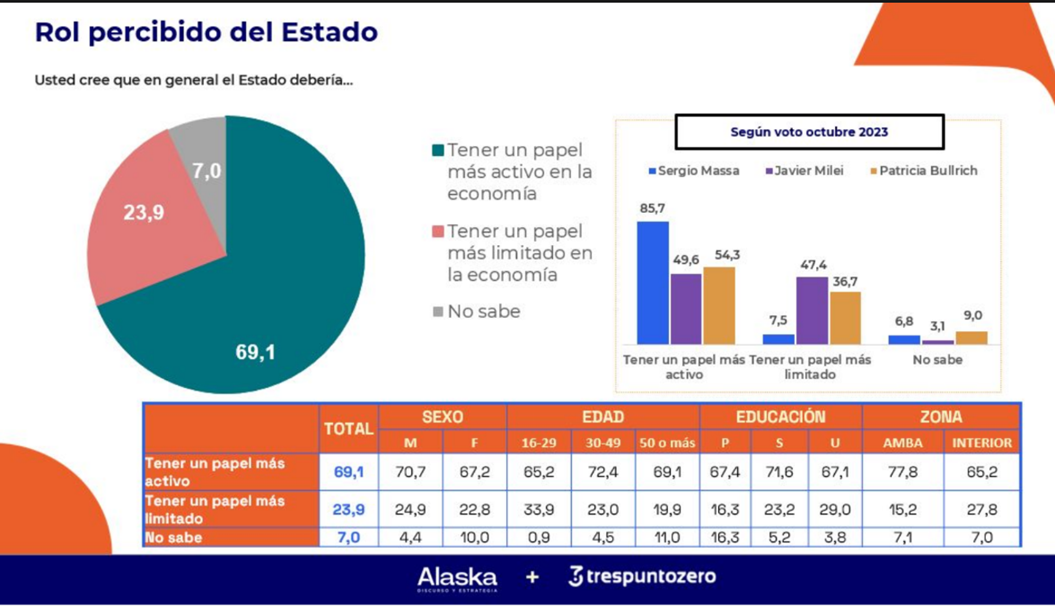 Rol percibido del Estado

Usted cree que en general el Estado debería...

7,0
23,9
69,1

Tener un papel más activo en la economía
Tener un papel más limitado en la economía
No sabe

Según voto octubre 2023

Sergio Massa
Javier Milei
Patricia Bullrich

85,7
49,6
54,3
7,5
47,4
36,7
6,8
3,1
9,0

Tener un papel más activo
Tener un papel más limitado
No sabe

| | TOTAL | SEXO | | EDAD | | | EDUCACIÓN | | | ZONA | |
|---|---|---|---|---|---|---|---|---|---|---|---|
| | | M | F | 16-29 | 30-49 | 50 o más | P | S | U | AMBA | INTERIOR |
| Tener un papel más activo | 69,1 | 70,7 | 67,2 | 65,2 | 72,4 | 69,1 | 67,4 | 71,6 | 67,1 | 77,8 | 65,2 |
| Tener un papel más limitado | 23,9 | 24,9 | 22,8 | 33,9 | 23,0 | 19,9 | 16,3 | 23,2 | 29,0 | 15,2 | 27,8 |
| No sabe | 7,0 | 4,4 | 10,0 | 0,9 | 4,5 | 11,0 | 16,3 | 5,2 | 3,8 | 7,1 | 7,0 |

Alaska DISCURSO Y ESTRATEGIA + trespuntozero